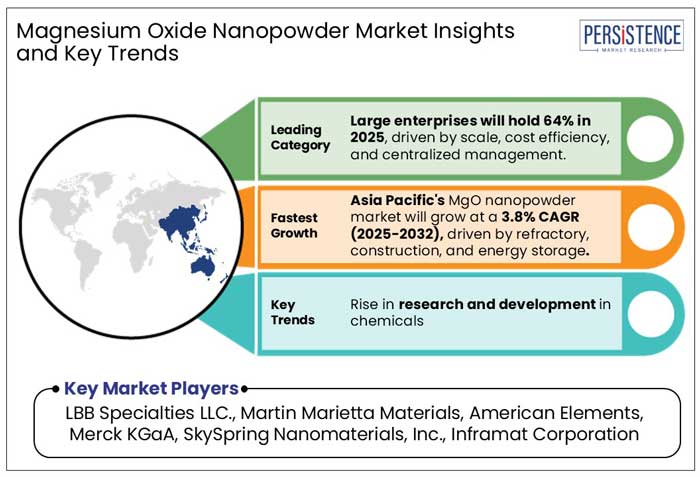 Magnesium Oxide Nanopowder Market Insights and Key Trends

PERSISTENCE MARKET RESEARCH

Leading Category

Large enterprises will hold 64% in 2025, driven by scale, cost efficiency, and centralized management.

Fastest Growth

Asia Pacific's MgO nanopowder market will grow at a 3.8% CAGR (2025-2032), driven by refractory, construction, and energy storage.

Key Trends

Rise in research and development in chemicals

Key Market Players

LBB Specialties LLC., Martin Marietta Materials, American Elements, Merck KGaA, SkySpring Nanomaterials, Inc., Inframat Corporation